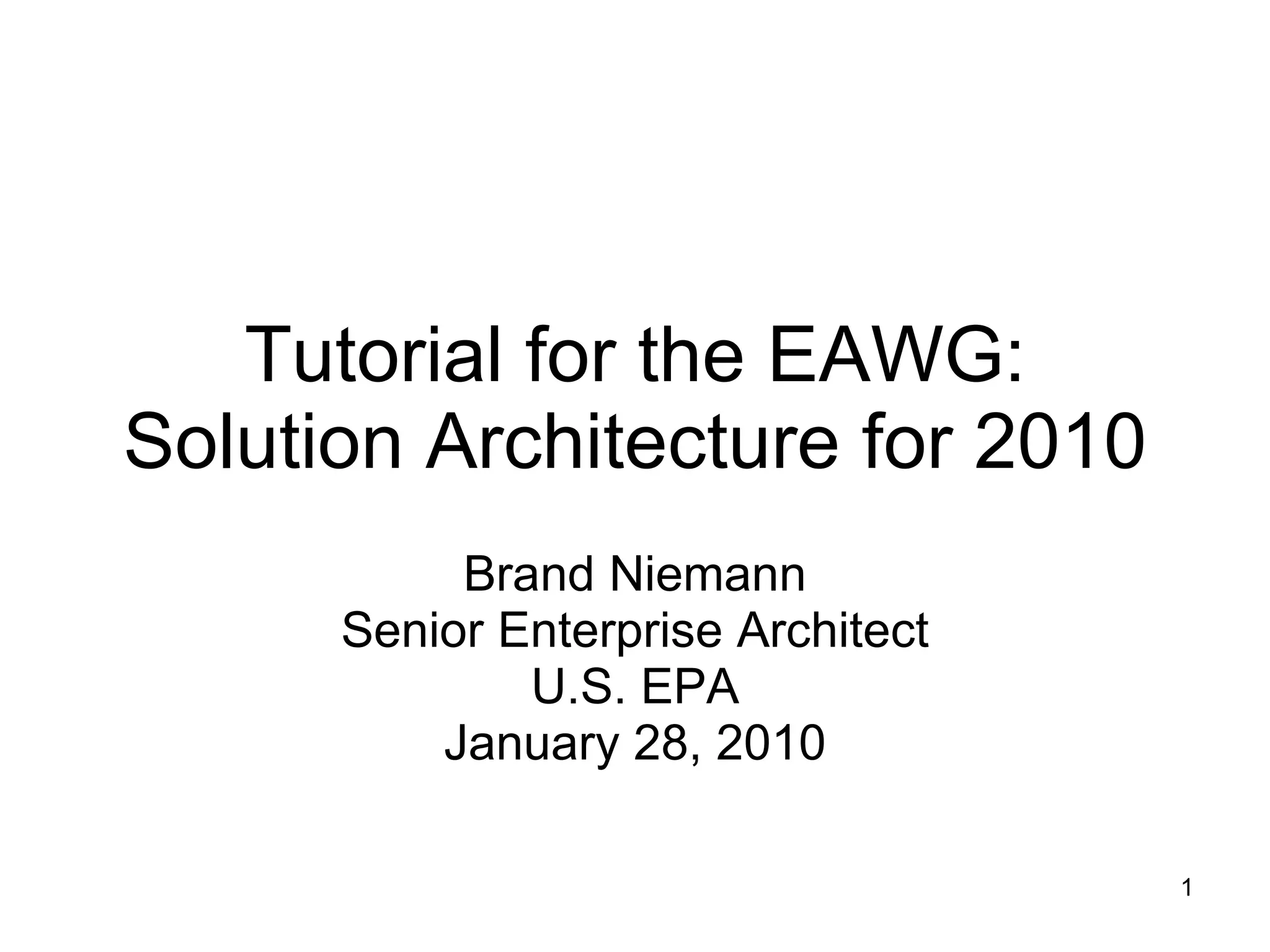 Tutorial for the EAWG: Solution Architecture for 2010

Brand Niemann
Senior Enterprise Architect
U.S. EPA
January 28, 2010

1